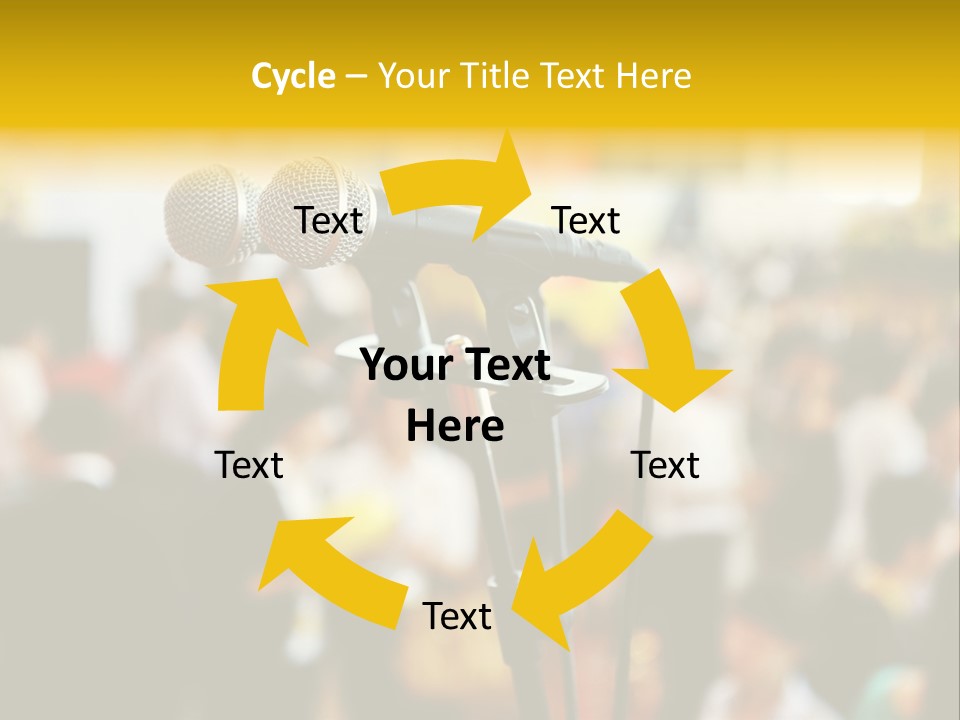 Cycle – Your Title Text Here

Text

Text

Your Text Here

Text

Text

Text